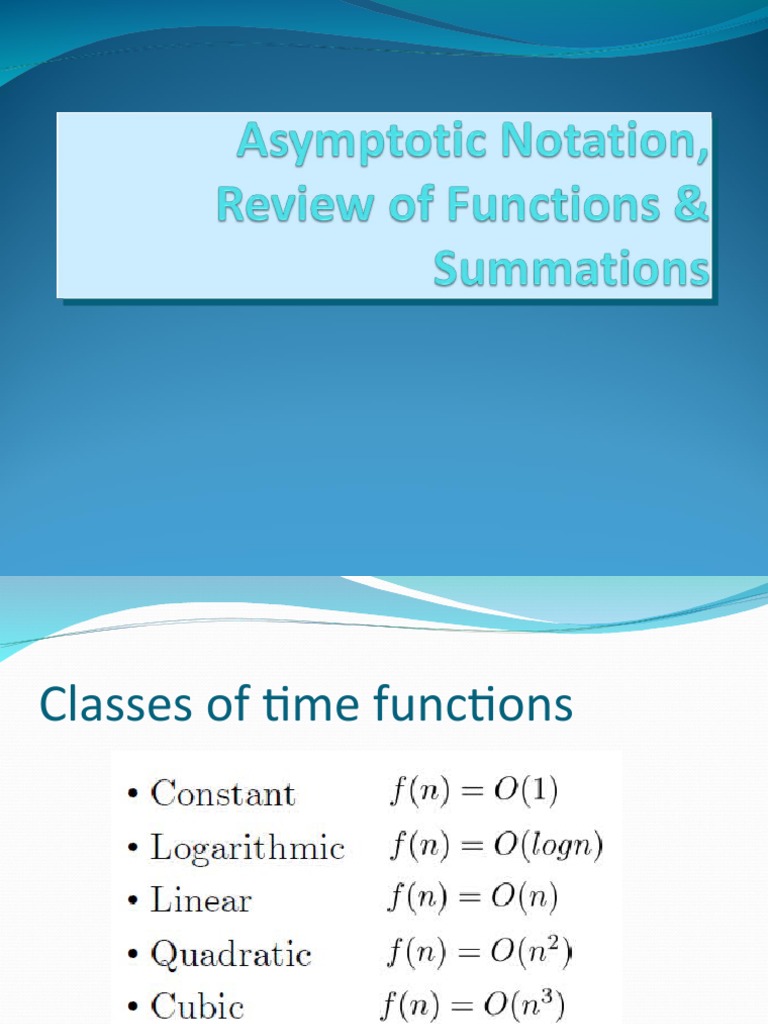 Asymptotic Notation, Review of Functions & Summations

Classes of time functions

• Constant $f(n) = O(1)$
• Logarithmic $f(n) = O(logn)$
• Linear $f(n) = O(n)$
• Quadratic $f(n) = O(n^2)$
• Cubic $f(n) = O(n^3)$